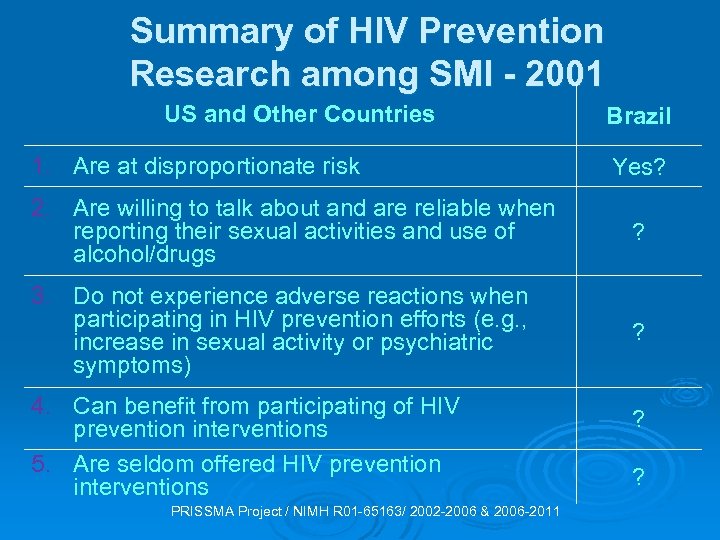 Summary of HIV Prevention Research among SMI - 2001

| US and Other Countries | Brazil |
|---|---|
| 1. Are at disproportionate risk | Yes? |
| 2. Are willing to talk about and are reliable when reporting their sexual activities and use of alcohol/drugs | ? |
| 3. Do not experience adverse reactions when participating in HIV prevention efforts (e.g., increase in sexual activity or psychiatric symptoms) | ? |
| 4. Can benefit from participating of HIV prevention interventions | ? |
| 5. Are seldom offered HIV prevention interventions | ? |

PRISSMA Project / NIMH R01-65163/ 2002-2006 & 2006-2011